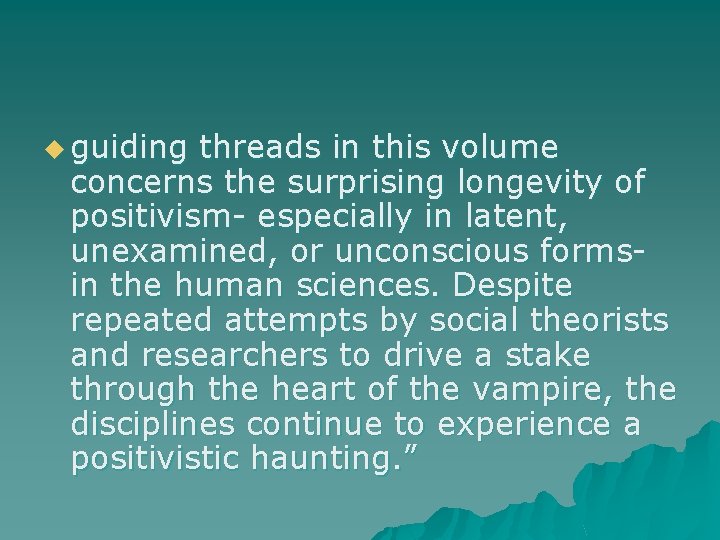 guiding threads in this volume concerns the surprising longevity of positivism- especially in latent, unexamined, or unconscious forms- in the human sciences. Despite repeated attempts by social theorists and researchers to drive a stake through the heart of the vampire, the disciplines continue to experience a positivistic haunting.”